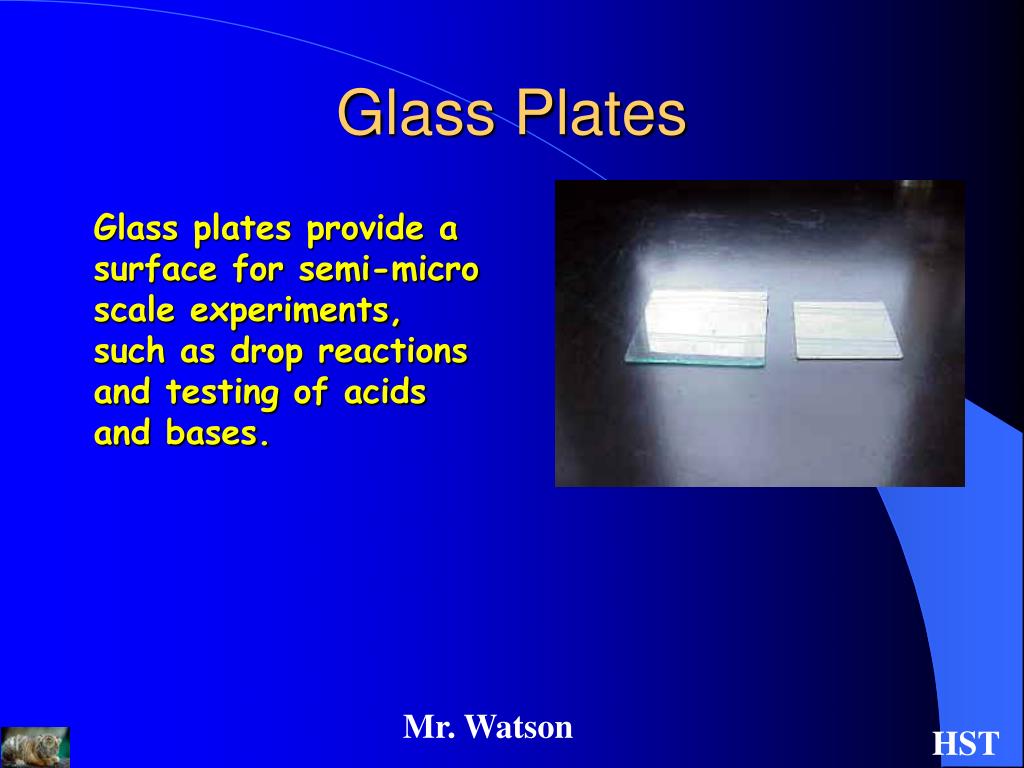 Glass Plates

Glass plates provide a surface for semi-micro scale experiments, such as drop reactions and testing of acids and bases.

Mr. Watson

HST